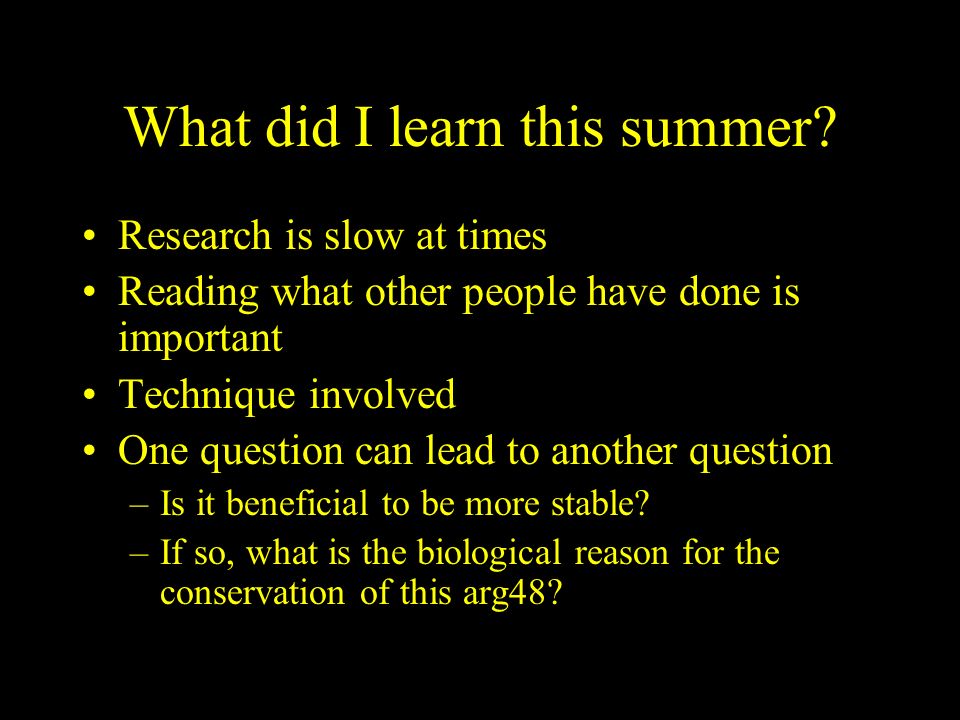 What did I learn this summer?

• Research is slow at times
• Reading what other people have done is important
• Technique involved
• One question can lead to another question
– Is it beneficial to be more stable?
– If so, what is the biological reason for the conservation of this arg48?